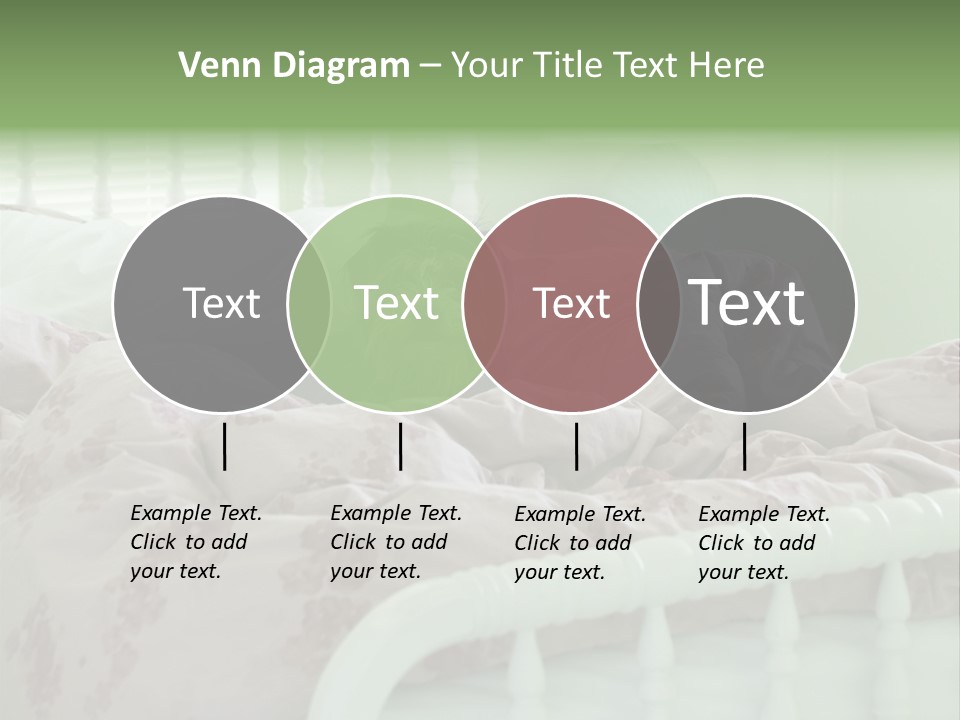 Venn Diagram – Your Title Text Here

Text

Text

Text

Text

Example Text. Click to add your text.

Example Text. Click to add your text.

Example Text. Click to add your text.

Example Text. Click to add your text.